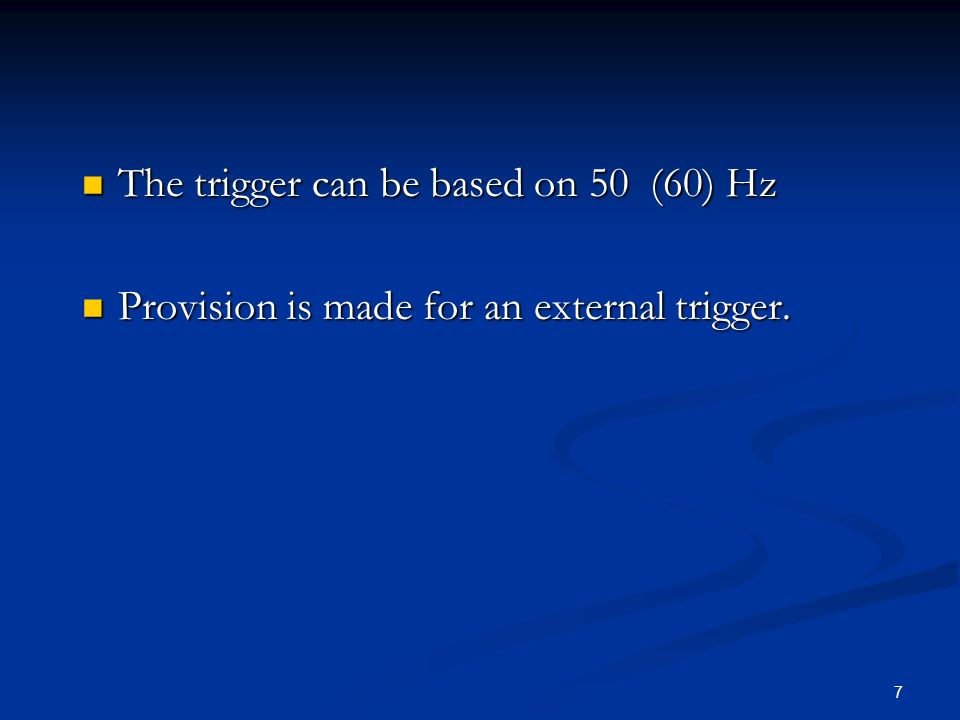 - The trigger can be based on 50  (60) Hz

- Provision is made for an external trigger.

7